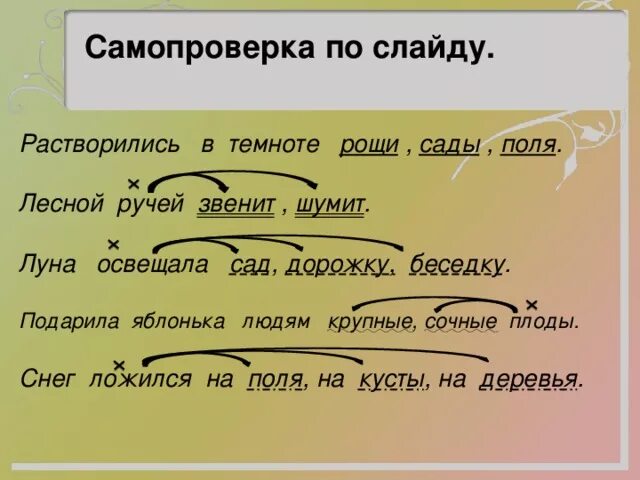 Самопроверка по слайду.

Растворились в темноте рощи , сады , поля.

Лесной ручей звенит , шумит.

Луна освещала сад, дорожку, беседку.

Подарила яблонька людям крупные, сочные плоды.

Снег ложился на поля, на кусты, на деревья.